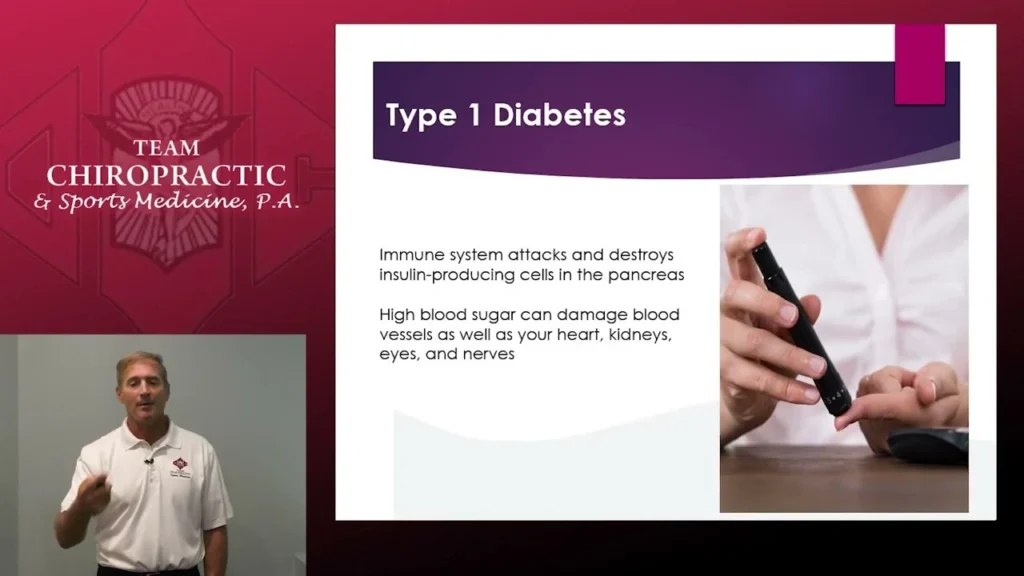 TEAM
CHIROPRACTIC
& Sports Medicine, P.A.

Type 1 Diabetes

Immune system attacks and destroys insulin-producing cells in the pancreas

High blood sugar can damage blood vessels as well as your heart, kidneys, eyes, and nerves